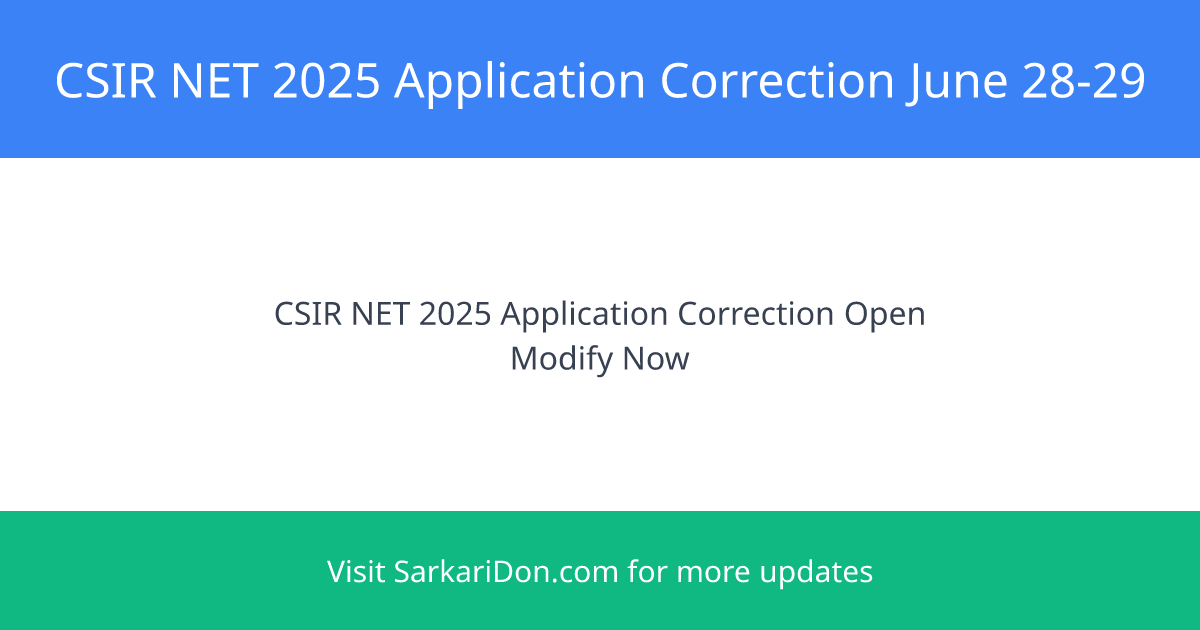 CSIR NET 2025 Application Correction June 28-29

CSIR NET 2025 Application Correction Open
Modify Now

Visit SarkariDon.com for more updates